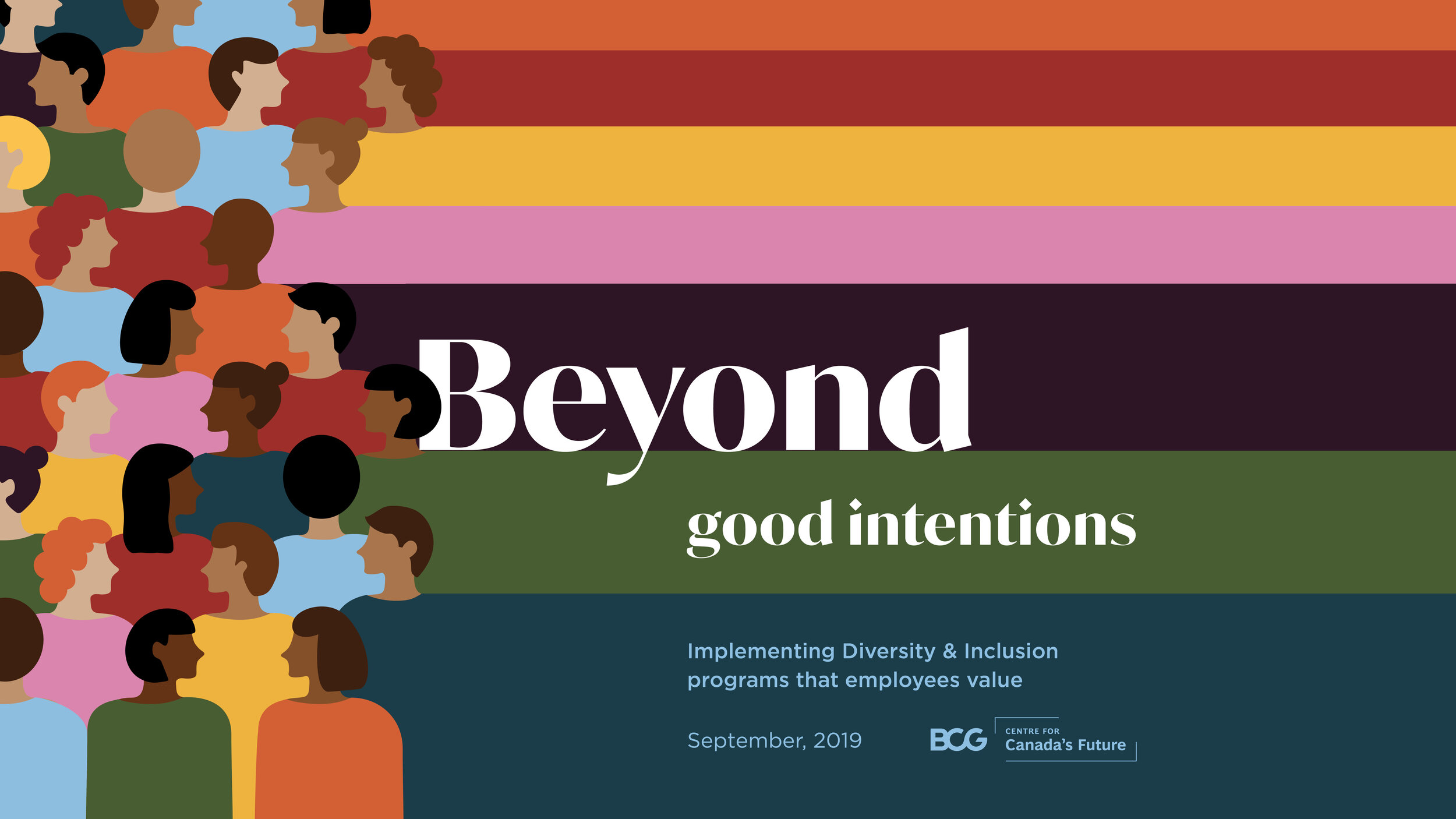 Beyond

good intentions

Implementing Diversity & Inclusion programs that employees value

September, 2019

BCG

CENTRE FOR
Canada's Future